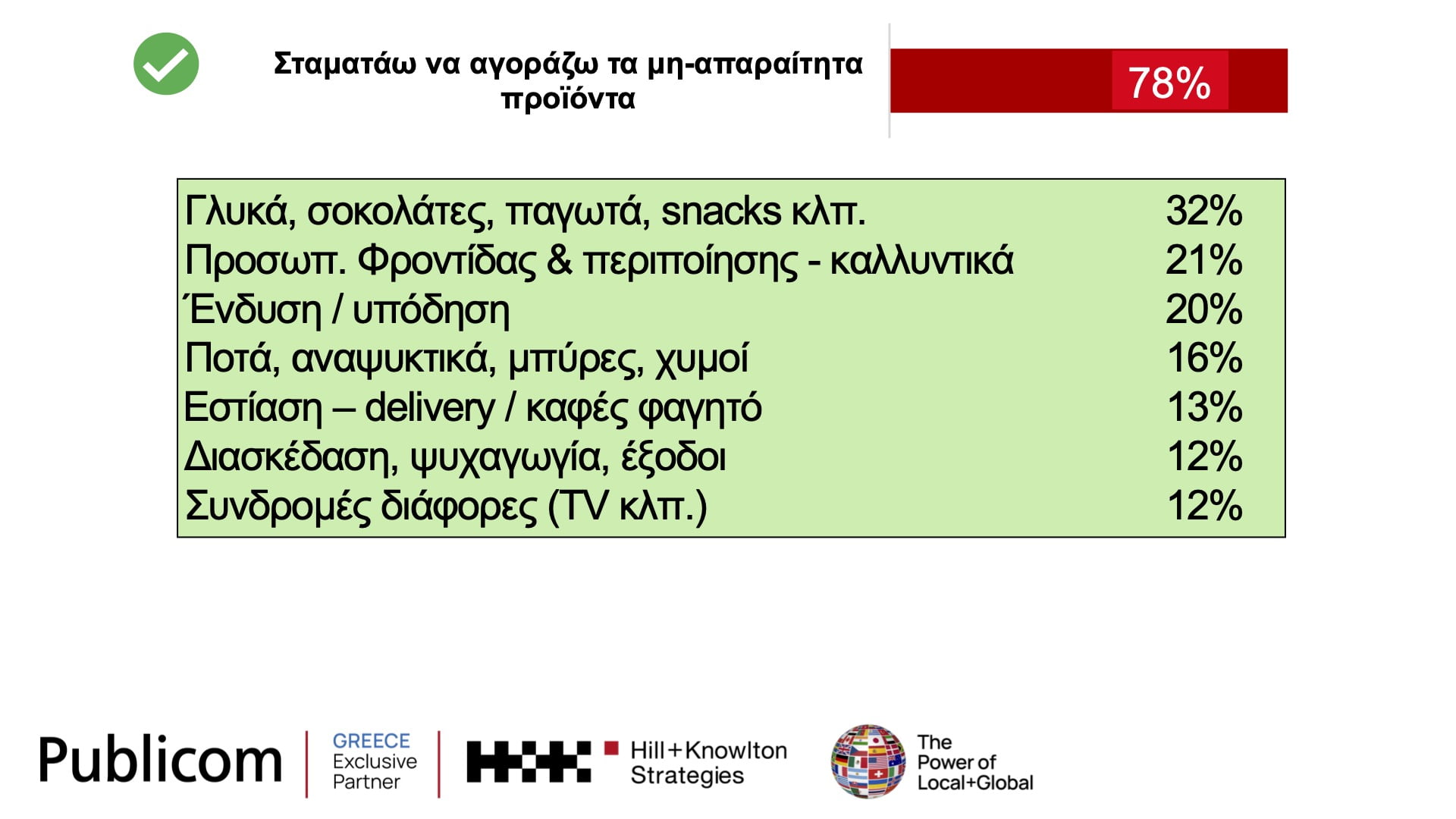 Σταματάω να αγοράζω τα μη-απαραίτητα προϊόντα

78%

| | |
|---|---|
| Γλυκά, σοκολάτες, παγωτά, snacks κλπ. | 32% |
| Προσωπ. Φροντίδας & περιποίησης - καλλυντικά | 21% |
| Ένδυση / υπόδηση | 20% |
| Ποτά, αναψυκτικά, μπύρες, χυμοί | 16% |
| Εστίαση – delivery / καφές φαγητό | 13% |
| Διασκέδαση, ψυχαγωγία, έξοδοι | 12% |
| Συνδρομές διάφορες (TV κλπ.) | 12% |

Publicom

GREECE Exclusive Partner

Hill+Knowlton Strategies

The Power of Local+Global